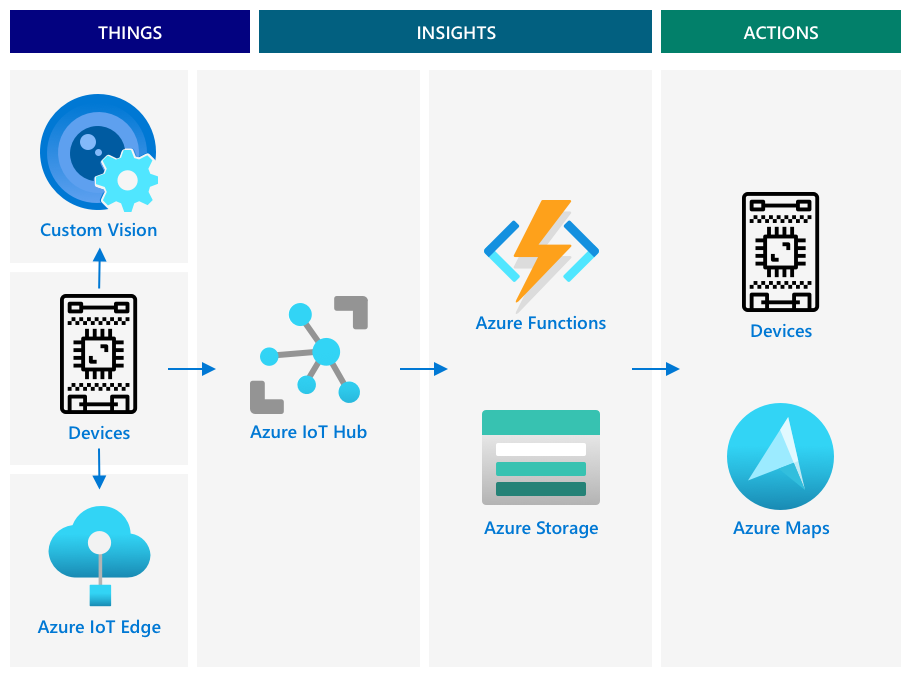 THINGS

INSIGHTS

ACTIONS

Custom Vision

Devices

Azure IoT Edge

Azure IoT Hub

Azure Functions

Azure Storage

Devices

Azure Maps